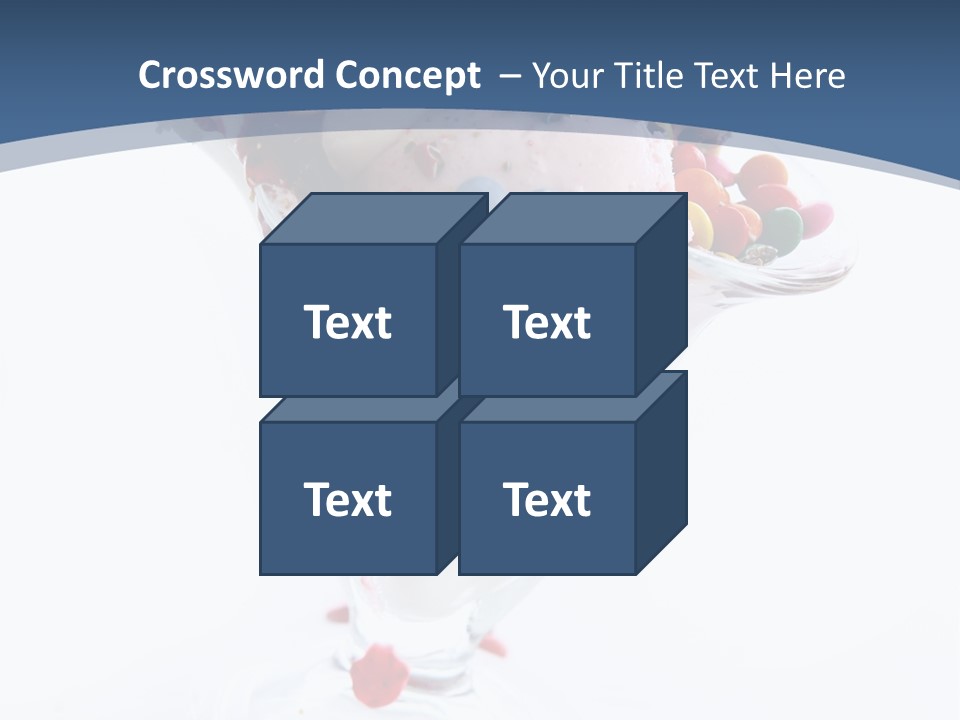 Crossword Concept – Your Title Text Here

Text

Text

Text

Text